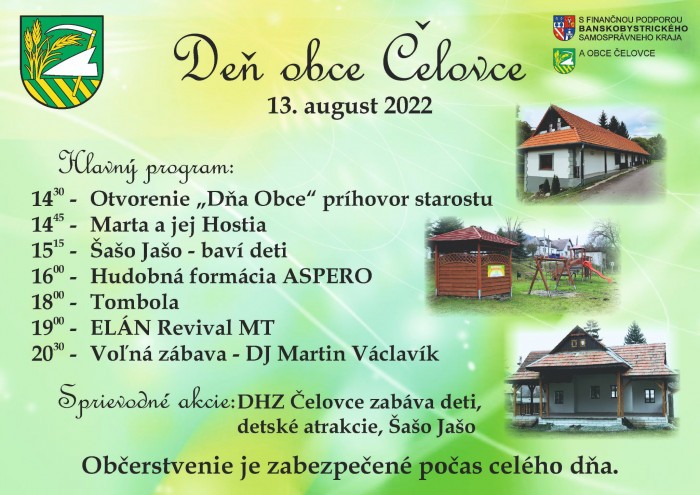 S FINANČNOU PODPOROU BANSKOBYSTRICKÉHO SAMOSPRÁVNEHO KRAJA

A OBCE ČELOVCE

Deň obce Čelovce

13. august 2022

Hlavný program:

$14^{30}$ - Otvorenie „Dňa Obce“ príhovor starostu
$14^{45}$ - Marta a jej Hostia
$15^{15}$ - Šašo Jašo - baví deti
$16^{00}$ - Hudobná formácia ASPERO
$18^{00}$ - Tombola
$19^{00}$ - ELÁN Revival MT
$20^{30}$ - Voľná zábava - DJ Martin Václavík

Sprievodné akcie: DHZ Čelovce zabáva deti, detské atrakcie, Šašo Jašo

Občerstvenie je zabezpečené počas celého dňa.